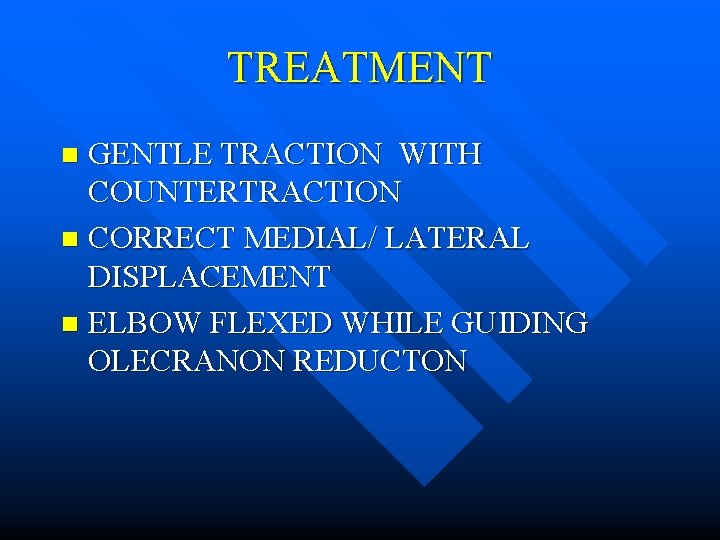 TREATMENT

- GENTLE TRACTION WITH COUNTERTRACTION
- CORRECT MEDIAL/ LATERAL DISPLACEMENT
- ELBOW FLEXED WHILE GUIDING OLECRANON REDUCTON